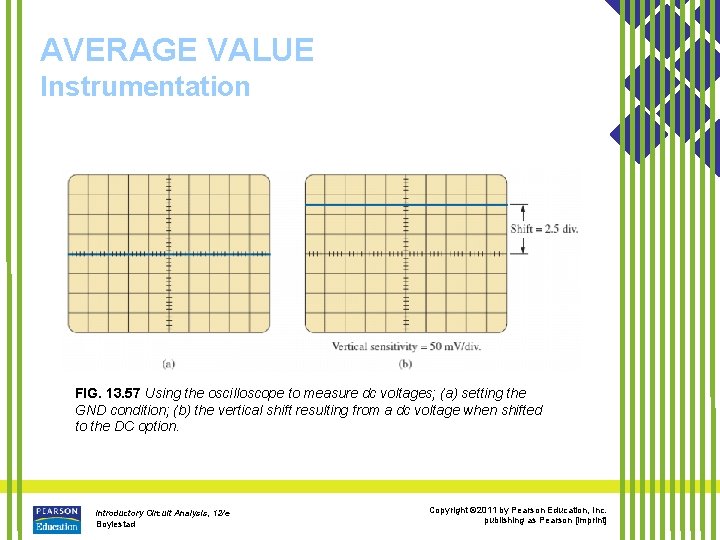 AVERAGE VALUE
Instrumentation

Shift = 2.5 div.

Vertical sensitivity = 50 mV/div.

(a)

(b)

FIG. 13.57 Using the oscilloscope to measure dc voltages; (a) setting the GND condition; (b) the vertical shift resulting from a dc voltage when shifted to the DC option.

PEARSON Education

Introductory Circuit Analysis, 12/e
Boylestad

Copyright ©2011 by Pearson Education, Inc.
publishing as Pearson [imprint]